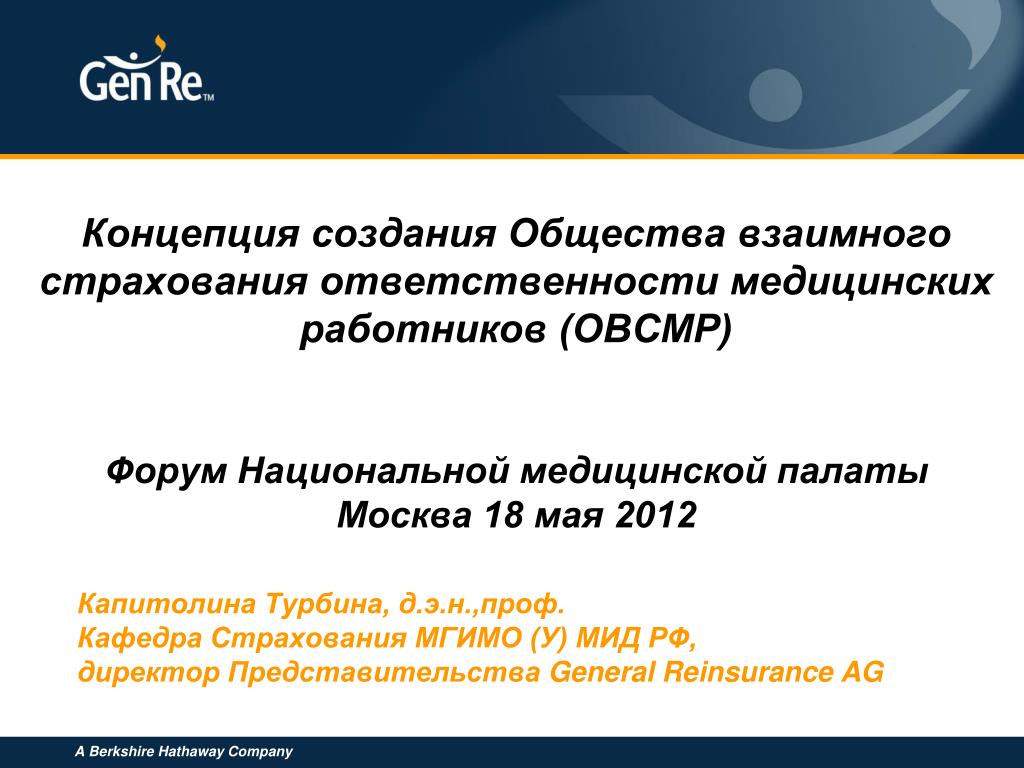 Gen Re™

Концепция создания Общества взаимного страхования ответственности медицинских работников (ОВСМР)

Форум Национальной медицинской палаты
Москва 18 мая 2012

Капитолина Турбина, д.э.н.,проф.
Кафедра Страхования МГИМО (У) МИД РФ,
директор Представительства General Reinsurance AG

A Berkshire Hathaway Company